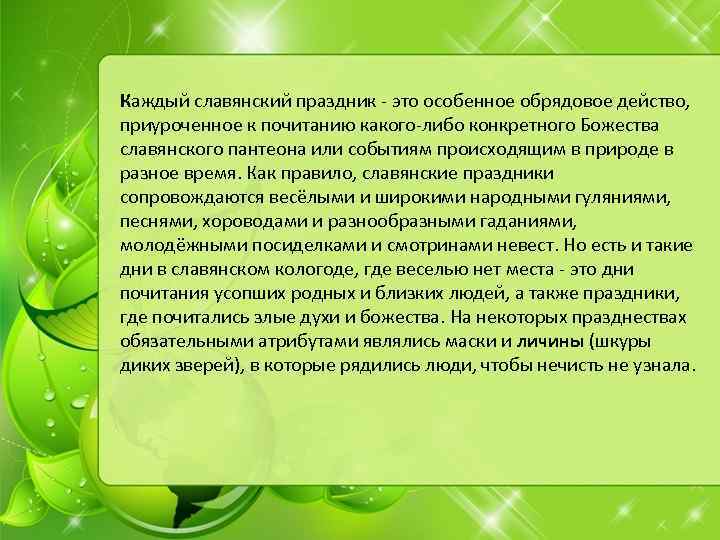 Каждый славянский праздник - это особенное обрядовое действо, приуроченное к почитанию какого-либо конкретного Божества славянского пантеона или событиям происходящим в природе в разное время. Как правило, славянские праздники сопровождаются весёлыми и широкими народными гуляниями, песнями, хороводами и разнообразными гаданиями, молодёжными посиделками и смотринами невест. Но есть и такие дни в славянском кологоде, где веселью нет места - это дни почитания усопших родных и близких людей, а также праздники, где почитались злые духи и божества. На некоторых празднествах обязательными атрибутами являлись маски и личины (шкуры диких зверей), в которые рядились люди, чтобы нечисть не узнала.